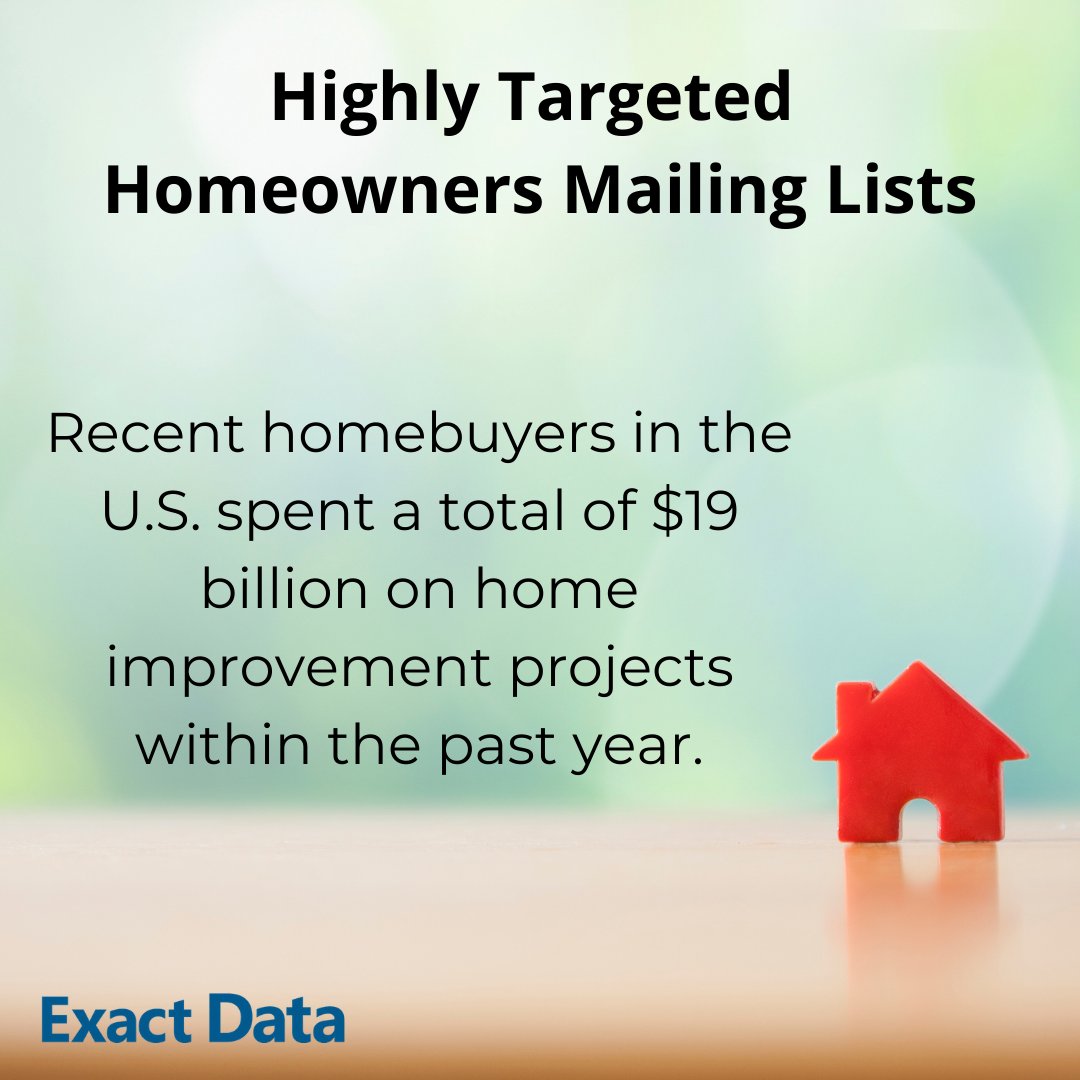 Highly Targeted Homeowners Mailing Lists

Recent homebuyers in the U.S. spent a total of \$19 billion on home improvement projects within the past year.

Exact Data